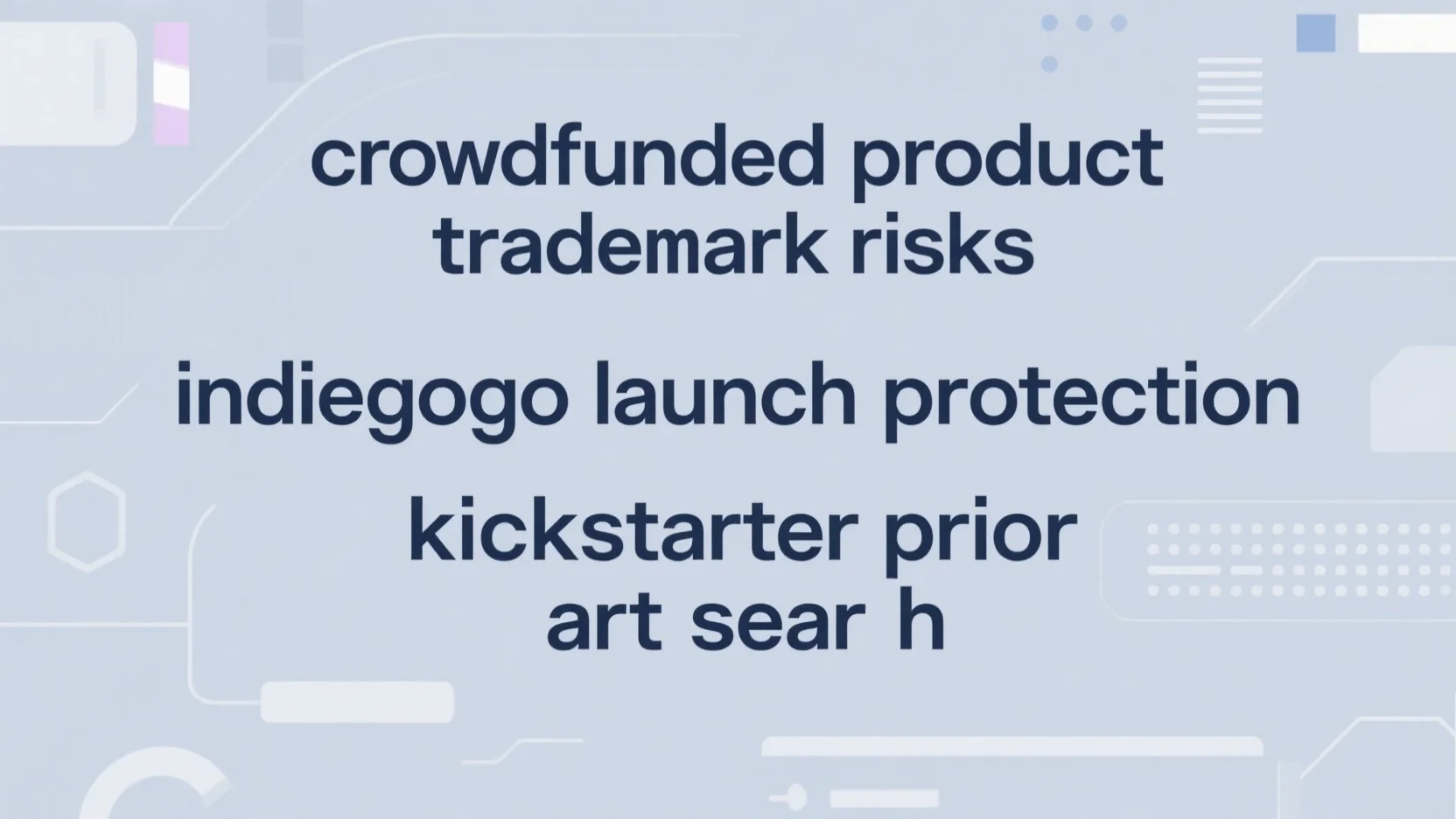 crowdfunded product trademark risks

indiegogo launch protection

kickstarter prior art sear h